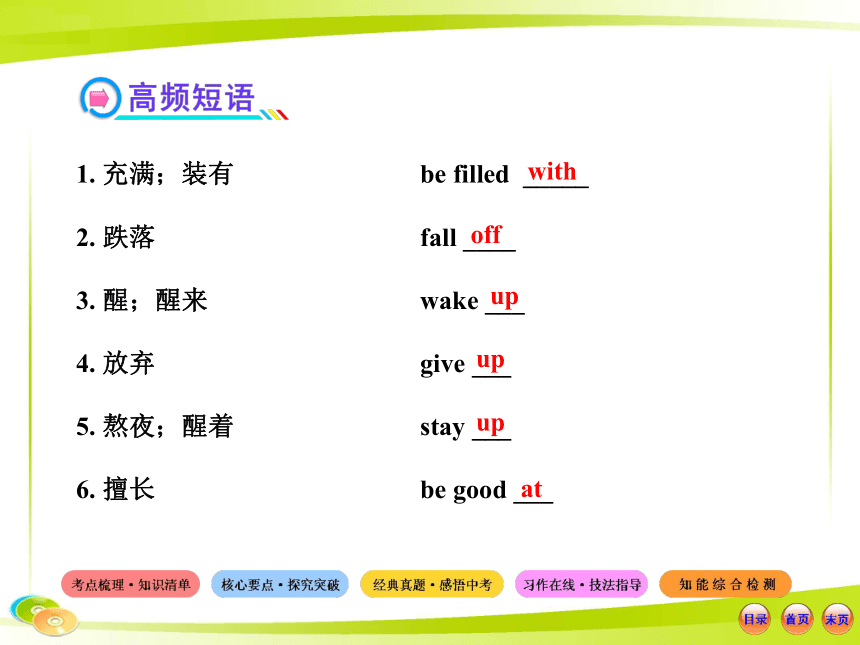 高频短语

1. 充满；装有 be filled with

2. 跌落 fall off

3. 醒；醒来 wake up

4. 放弃 give up

5. 熬夜；醒着 stay up

6. 擅长 be good at

考点梳理·知识清单 核心要点·探究突破 经典真题·感悟中考 习作在线·技法指导 知能综合检测

目录 首页 末页